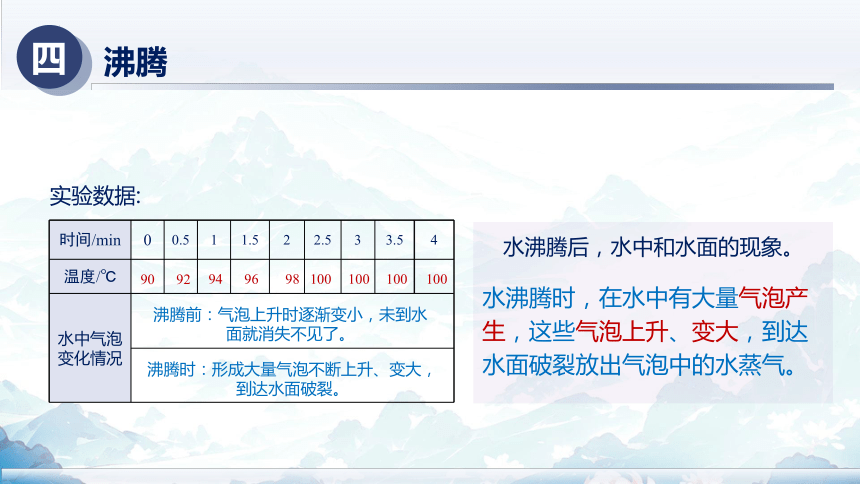 四 沸腾

实验数据:

| 时间/min | 0 | 0.5 | 1 | 1.5 | 2 | 2.5 | 3 | 3.5 | 4 |
|---|---|---|---|---|---|---|---|---|---|
| 温度/℃ | 90 | 92 | 94 | 96 | 98 | 100 | 100 | 100 | 100 |
| 水中气泡变化情况 | 沸腾前：气泡上升时逐渐变小，未到水面就消失不见了。 | | | | | | | | |
| | 沸腾时：形成大量气泡不断上升、变大，到达水面破裂。 | | | | | | | | |

水沸腾后，水中和水面的现象。

水沸腾时，在水中有大量气泡产生，这些气泡上升、变大，到达水面破裂放出气泡中的水蒸气。